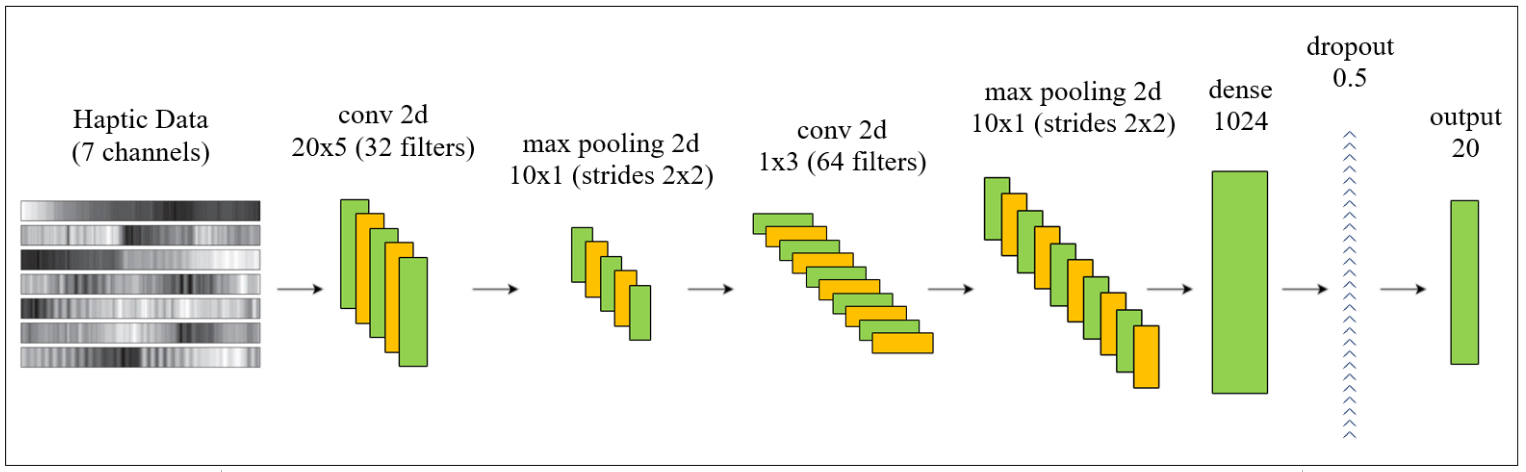 Haptic Data
(7 channels)

conv 2d
20x5 (32 filters)

max pooling 2d
10x1 (strides 2x2)

conv 2d
1x3 (64 filters)

max pooling 2d
10x1 (strides 2x2)

dense
1024

dropout
0.5

output
20